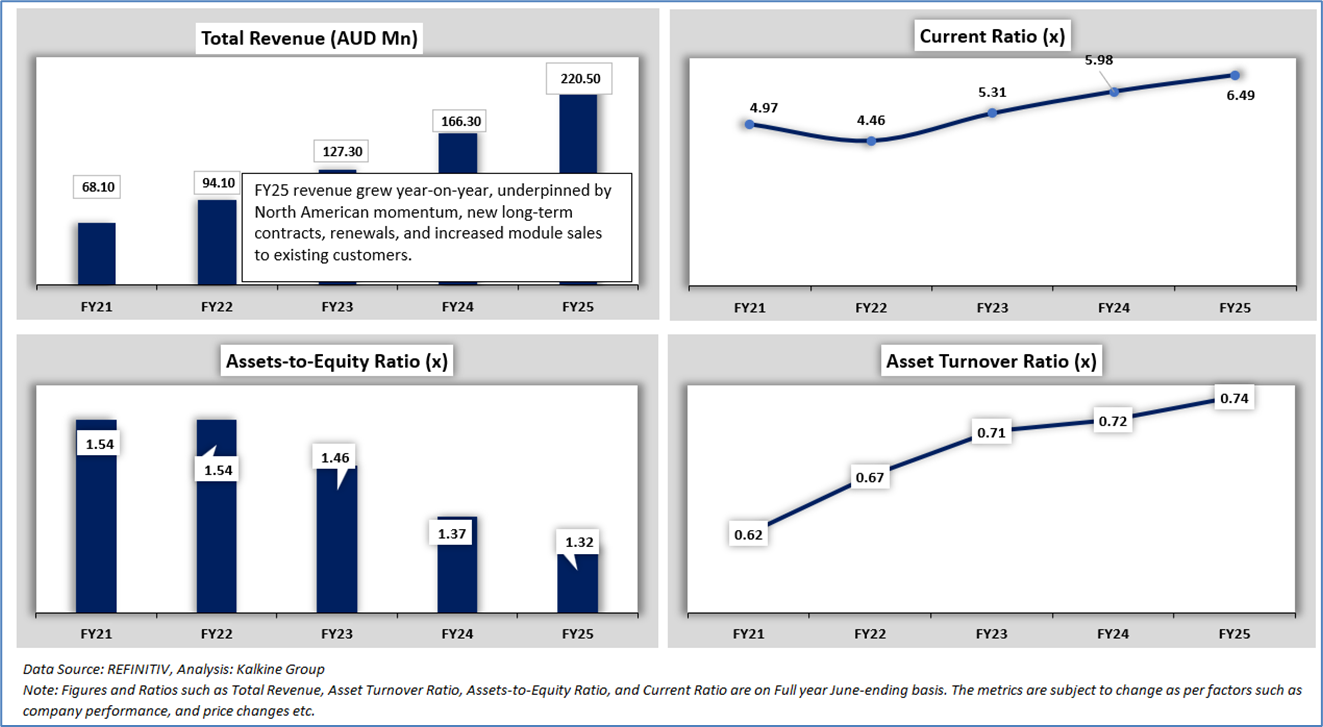 Total Revenue (AUD Mn)

68.10
94.10
127.30
166.30
220.50

FY25 revenue grew year-on-year, underpinned by North American momentum, new long-term contracts, renewals, and increased module sales to existing customers.

FY21 FY22 FY23 FY24 FY25

Current Ratio (x)

4.97
4.46
5.31
5.98
6.49

FY21 FY22 FY23 FY24 FY25

Assets-to-Equity Ratio (x)

1.54
1.54
1.46
1.37
1.32

FY21 FY22 FY23 FY24 FY25

Asset Turnover Ratio (x)

0.62
0.67
0.71
0.72
0.74

FY21 FY22 FY23 FY24 FY25

Data Source: REFINITIV, Analysis: Kalkine Group
Note: Figures and Ratios such as Total Revenue, Asset Turnover Ratio, Assets-to-Equity Ratio, and Current Ratio are on Full year June-ending basis. The metrics are subject to change as per factors such as company performance, and price changes etc.